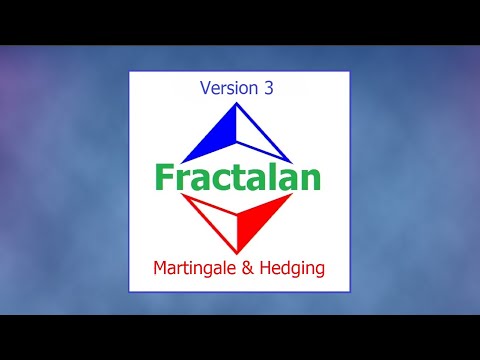 Version 3

Fractalan

Martingale & Hedging